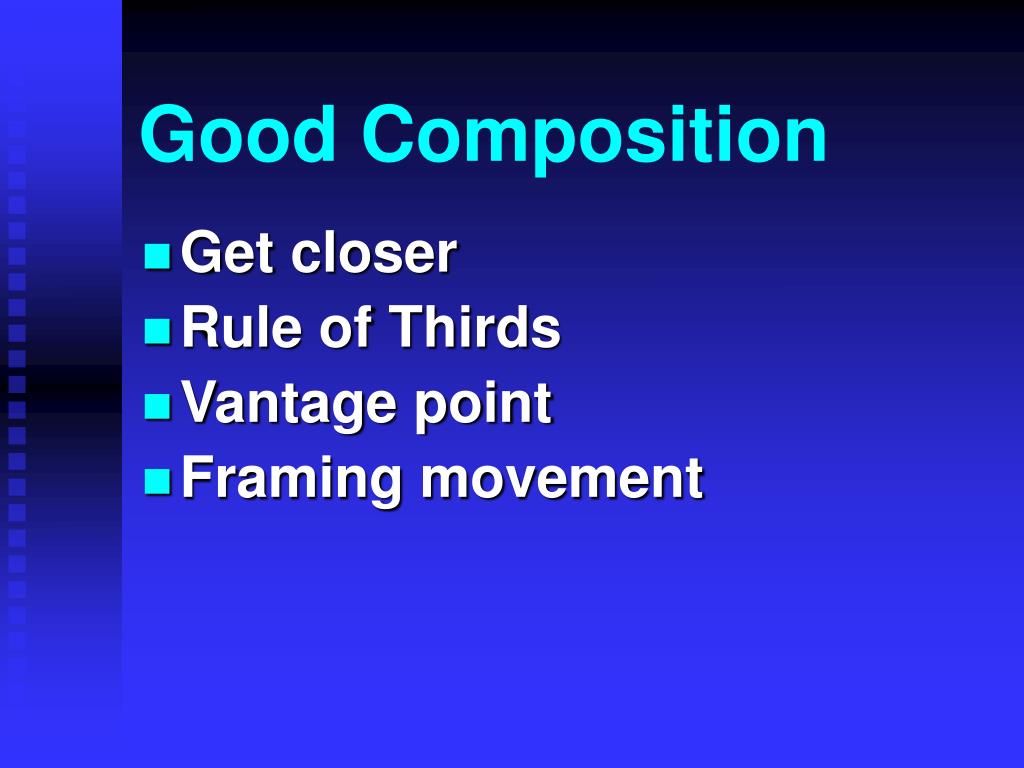 Good Composition

- Get closer
- Rule of Thirds
- Vantage point
- Framing movement